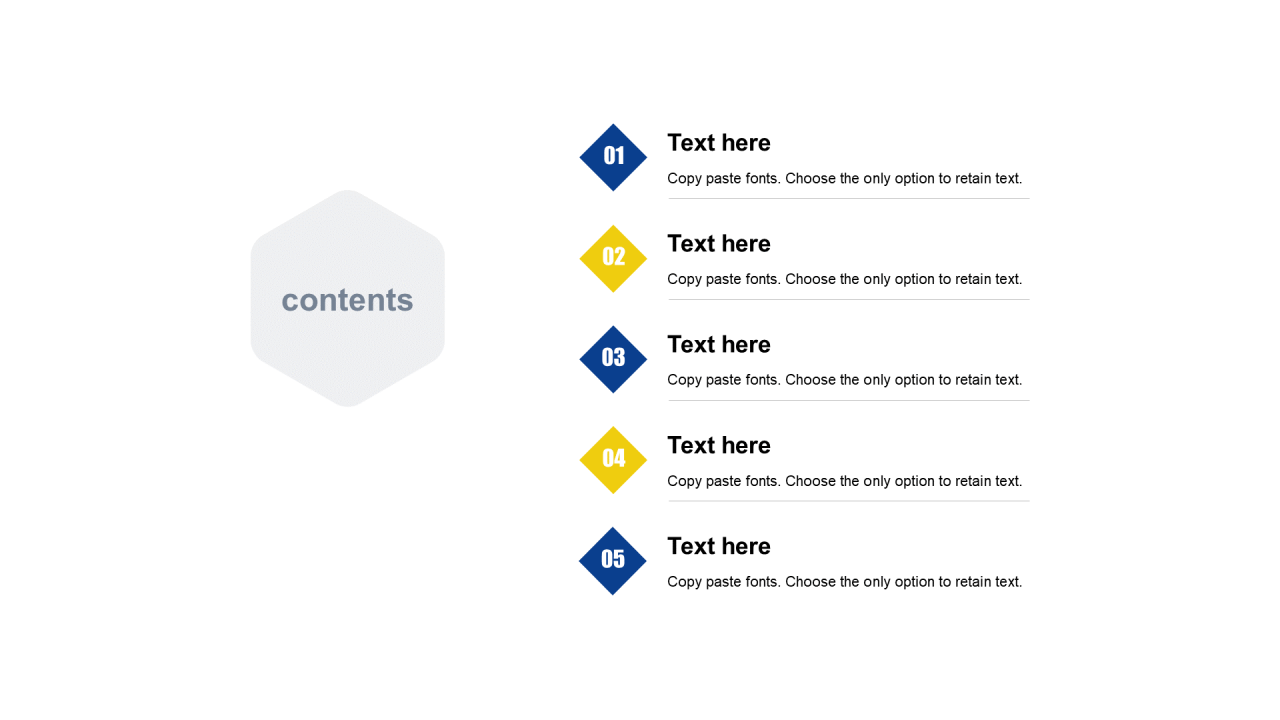 contents

01
Text here
Copy paste fonts. Choose the only option to retain text.

02
Text here
Copy paste fonts. Choose the only option to retain text.

03
Text here
Copy paste fonts. Choose the only option to retain text.

04
Text here
Copy paste fonts. Choose the only option to retain text.

05
Text here
Copy paste fonts. Choose the only option to retain text.